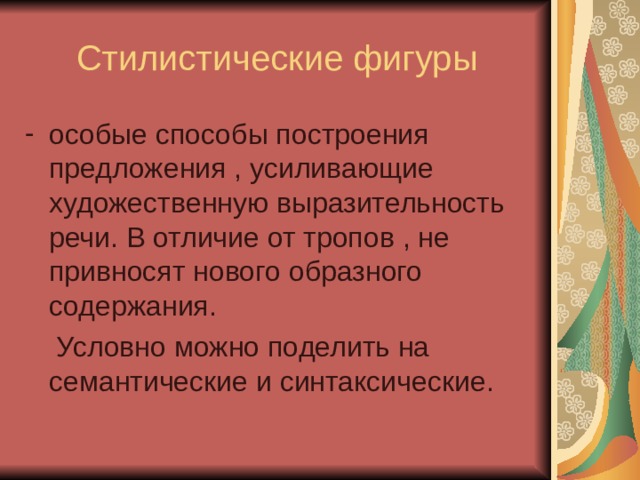 Стилистические фигуры

- особые способы построения предложения , усиливающие художественную выразительность речи. В отличие от тропов , не привносят нового образного содержания.

Условно можно поделить на семантические и синтаксические.